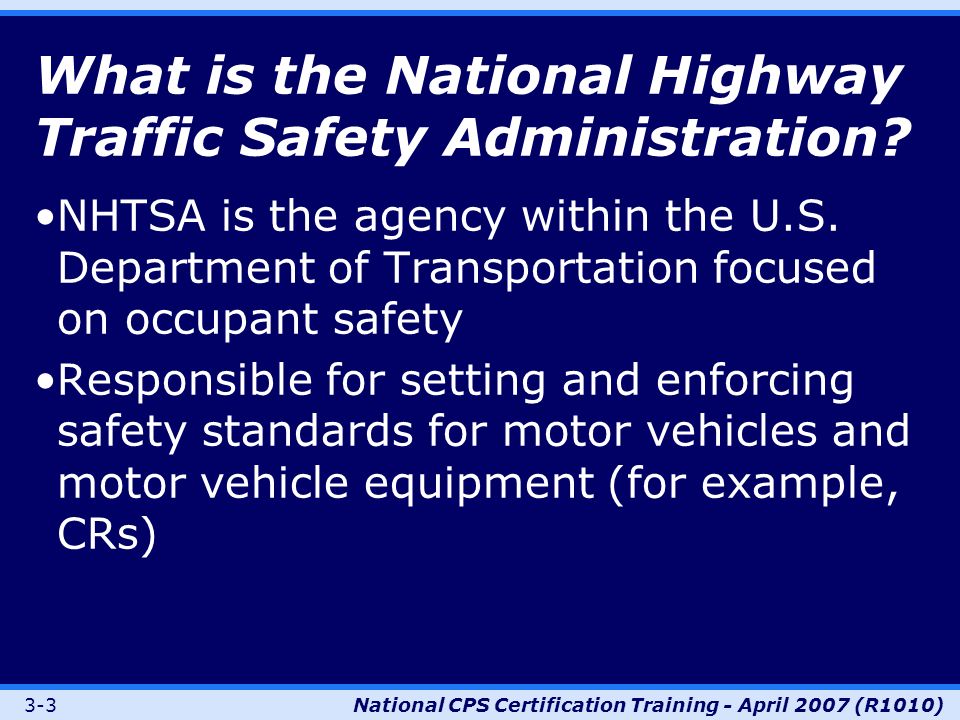 What is the National Highway Traffic Safety Administration?

•NHTSA is the agency within the U.S. Department of Transportation focused on occupant safety

•Responsible for setting and enforcing safety standards for motor vehicles and motor vehicle equipment (for example, CRs)

3-3

National CPS Certification Training - April 2007 (R1010)